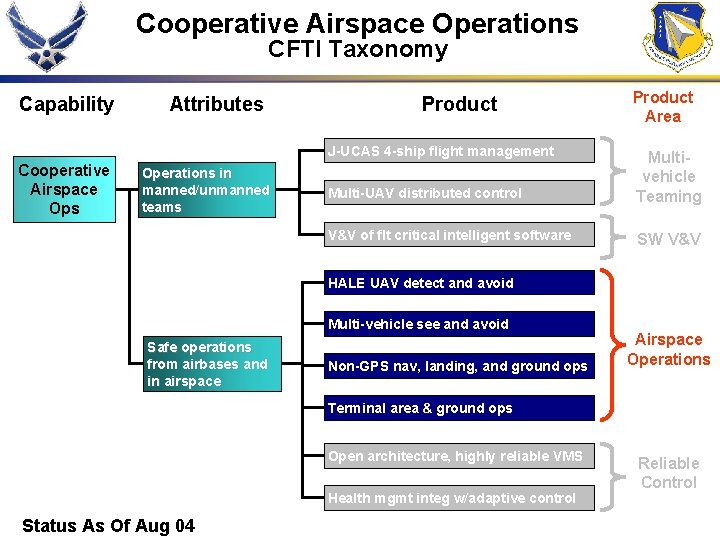 Cooperative Airspace Operations
CFTI Taxonomy

Capability

Attributes

Product

Product Area

Cooperative Airspace Ops

Operations in manned/unmanned teams

Safe operations from airbases and in airspace

J-UCAS 4-ship flight management

Multi-UAV distributed control

V&V of flt critical intelligent software

HALE UAV detect and avoid

Multi-vehicle see and avoid

Non-GPS nav, landing, and ground ops

Terminal area & ground ops

Open architecture, highly reliable VMS

Health mgmt integ w/adaptive control

Multi-vehicle Teaming

SW V&V

Airspace Operations

Reliable Control

Status As Of Aug 04